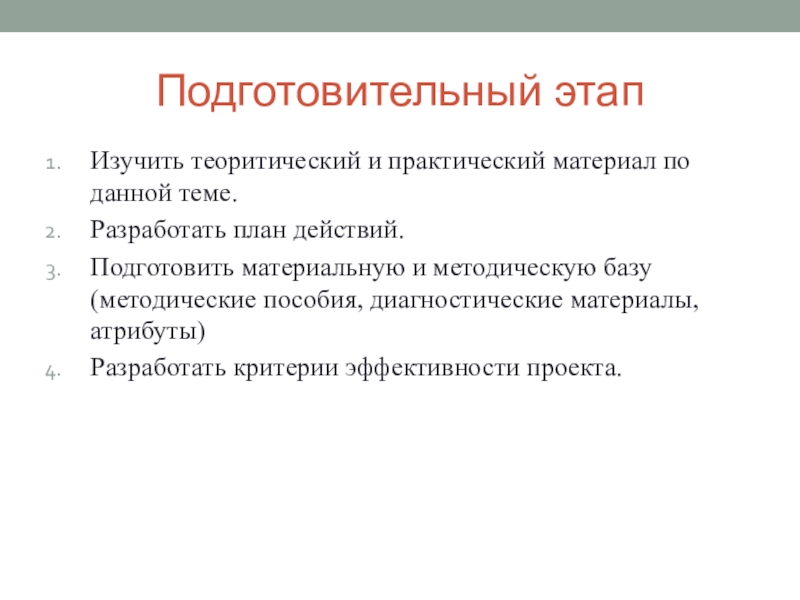 Подготовительный этап

1. Изучить теоритический и практический материал по данной теме.
2. Разработать план действий.
3. Подготовить материальную и методическую базу (методические пособия, диагностические материалы, атрибуты)
4. Разработать критерии эффективности проекта.